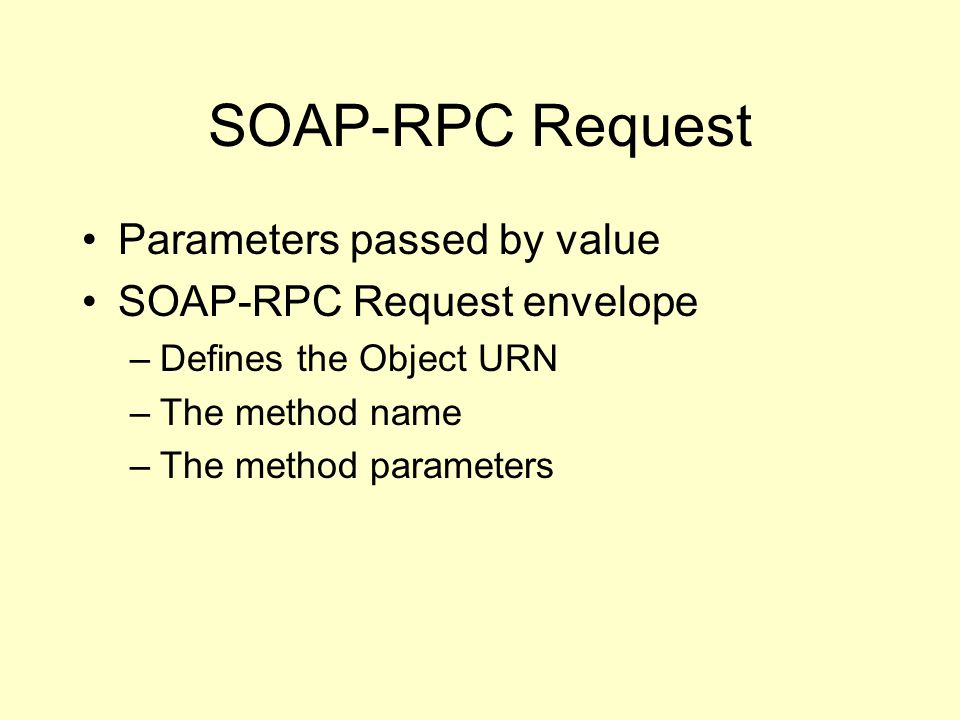 SOAP-RPC Request

• Parameters passed by value
• SOAP-RPC Request envelope
– Defines the Object URN
– The method name
– The method parameters